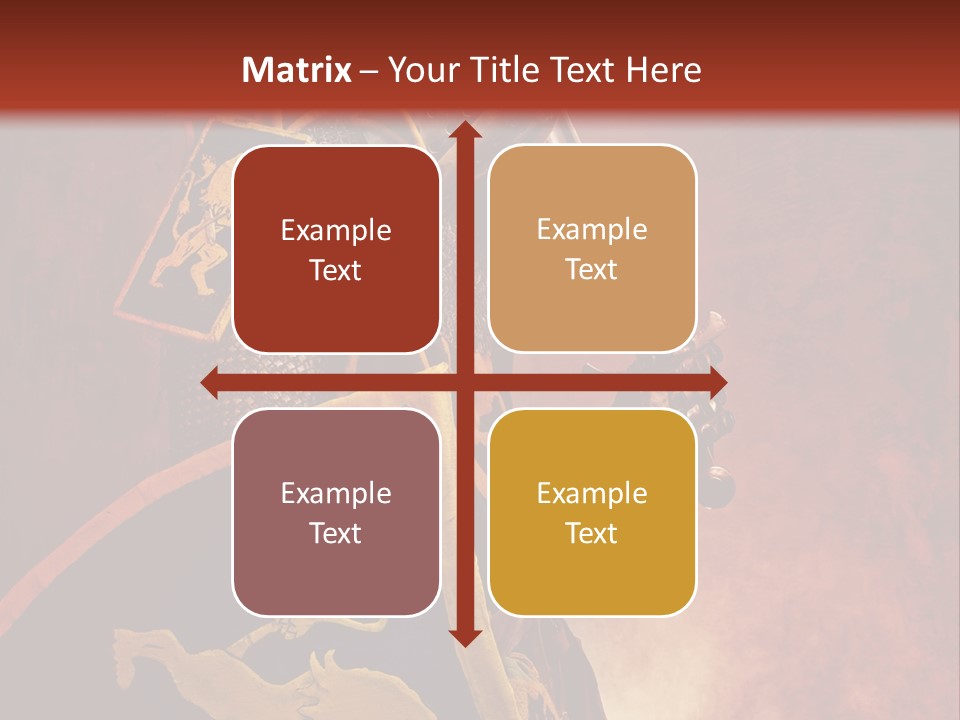 Matrix – Your Title Text Here

Example Text

Example Text

Example Text

Example Text